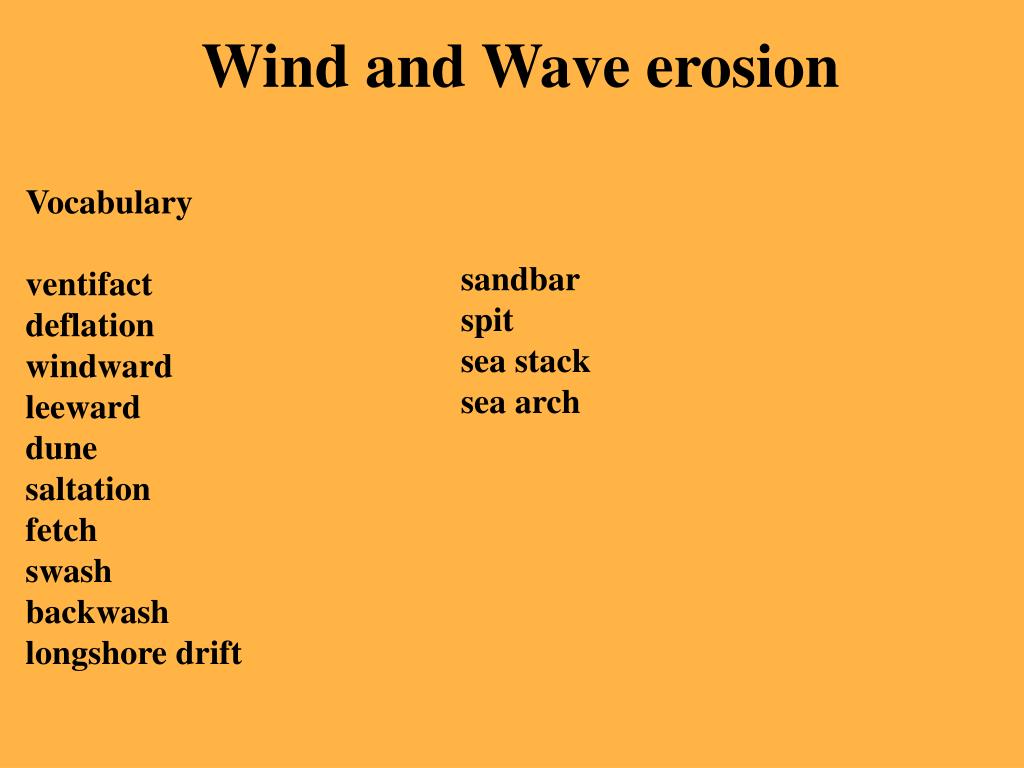 Wind and Wave erosion

Vocabulary

ventifact
deflation
windward
leeward
dune
saltation
fetch
swash
backwash
longshore drift

sandbar
spit
sea stack
sea arch